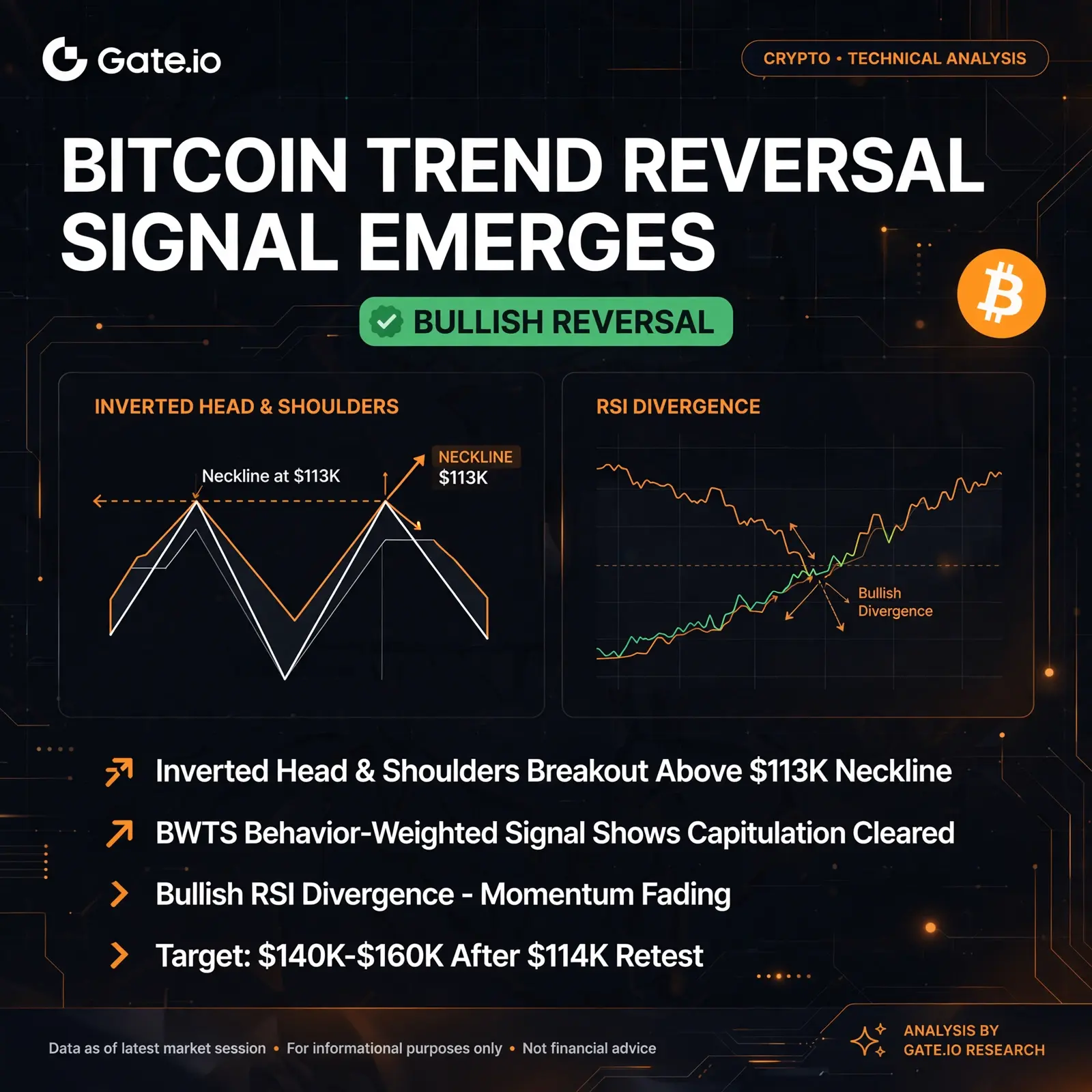 Gate.io

CRYPTO • TECHNICAL ANALYSIS

BITCOIN TREND REVERSAL SIGNAL EMERGES

BULLISH REVERSAL

INVERTED HEAD & SHOULDERS

Neckline at $113K

NECKLINE $113K

RSI DIVERGENCE

Bullish Divergence

Inverted Head & Shoulders Breakout Above $113K Neckline

BWTS Behavior-Weighted Signal Shows Capitulation Cleared

Bullish RSI Divergence - Momentum Fading

Target: $140K-$160K After $114K Retest

Data as of latest market session • For informational purposes only • Not financial advice

ANALYSIS BY GATE.IO RESEARCH